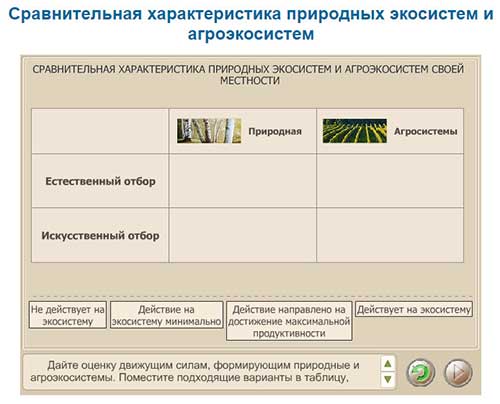 Сравнительная характеристика природных экосистем и агроэкосистем

СРАВНИТЕЛЬНАЯ ХАРАКТЕРИСТИКА ПРИРОДНЫХ ЭКОСИСТЕМ И АГРОЭКОСИСТЕМ СВОЕЙ МЕСТНОСТИ

| | Природная | Агросистемы |
|---|---|---|
| Естественный отбор | | |
| Искусственный отбор | | |

Не действует на экосистему

Действие на экосистему минимально

Действие направлено на достижение максимальной продуктивности

Действует на экосистему

Дайте оценку движущим силам, формирующим природные и агроэкосистемы. Поместите подходящие варианты в таблицу.